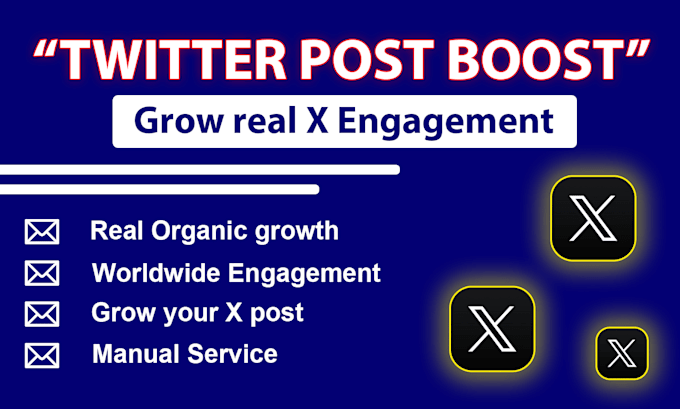 “TWITTER POST BOOST”

Grow real X Engagement

Real Organic growth
Worldwide Engagement
Grow your X post
Manual Service

X
X
X